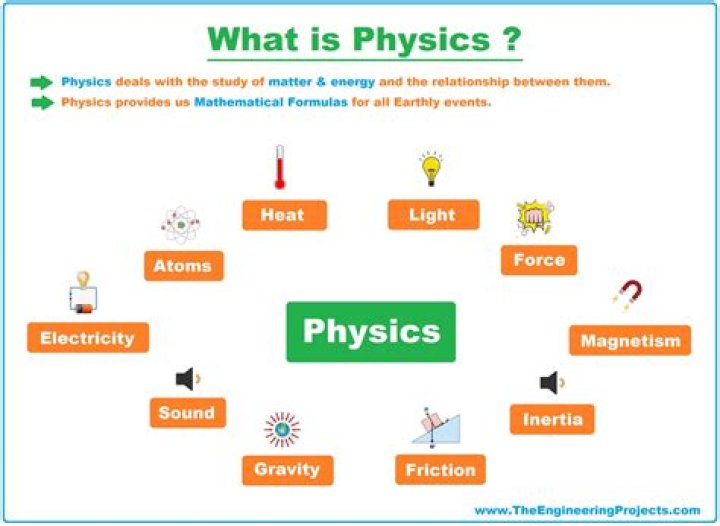 What is Physics ?

Physics deals with the study of matter & energy and the relationship between them.

Physics provides us Mathematical Formulas for all Earthly events.

Heat

Light

Atoms

Force

Electricity

Physics

Magnetism

Sound

Inertia

Gravity

Friction

www.TheEngineeringProjects.com